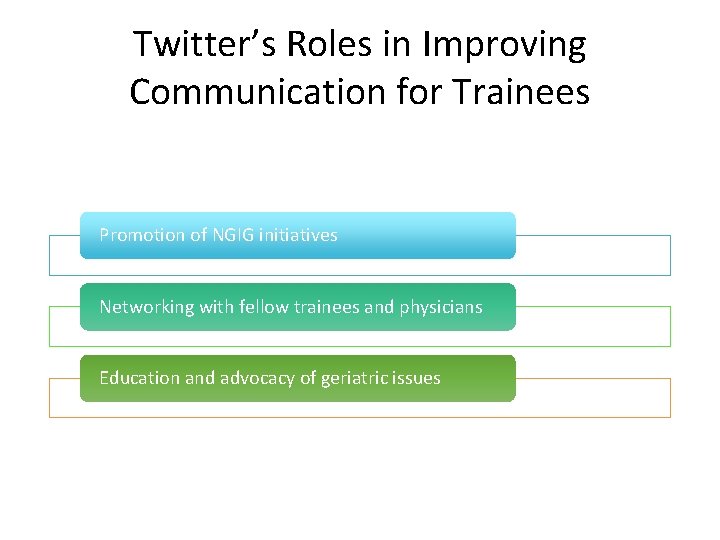 Twitter's Roles in Improving Communication for Trainees

Promotion of NGIG initiatives

Networking with fellow trainees and physicians

Education and advocacy of geriatric issues